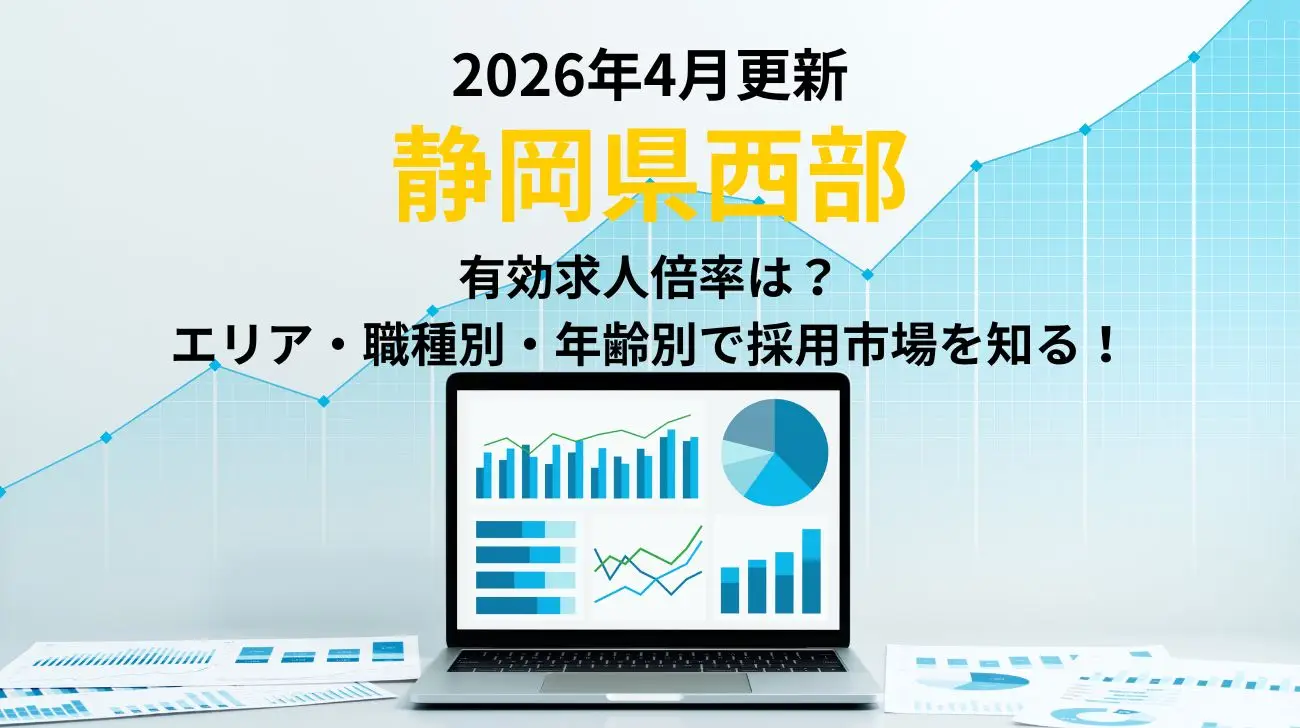 2026年4月更新
静岡県西部
有効求人倍率は？
エリア・職種別・年齢別で採用市場を知る！